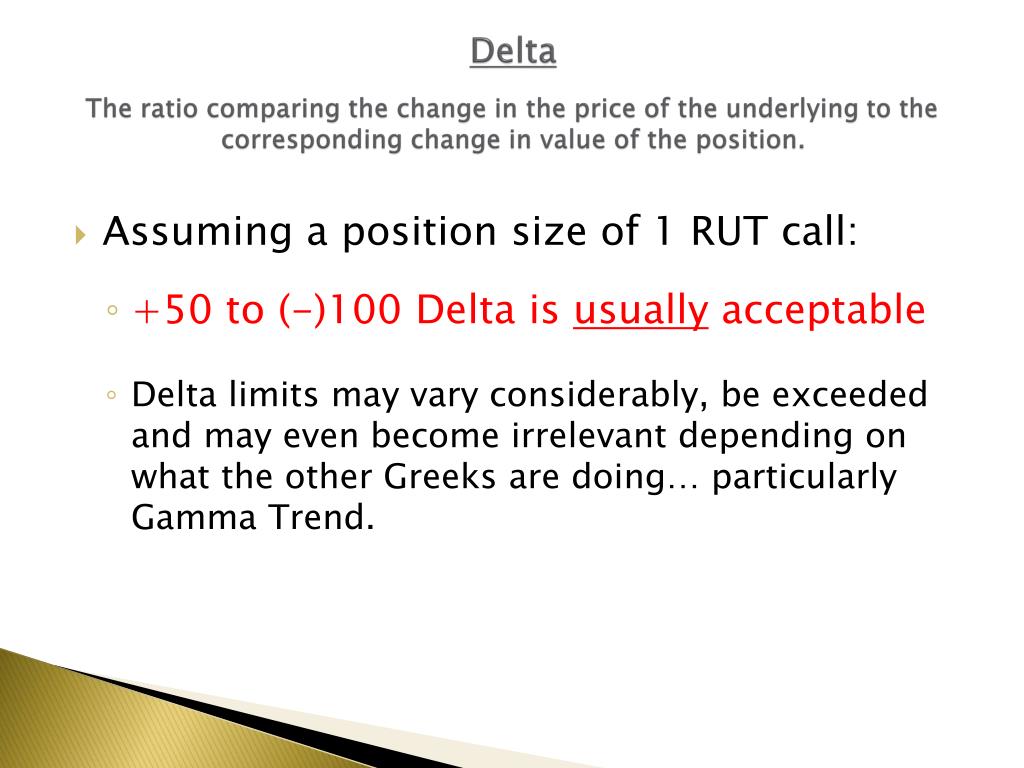 Delta

The ratio comparing the change in the price of the underlying to the corresponding change in value of the position.

Assuming a position size of 1 RUT call:

+50 to (-)100 Delta is usually acceptable

Delta limits may vary considerably, be exceeded and may even become irrelevant depending on what the other Greeks are doing… particularly Gamma Trend.